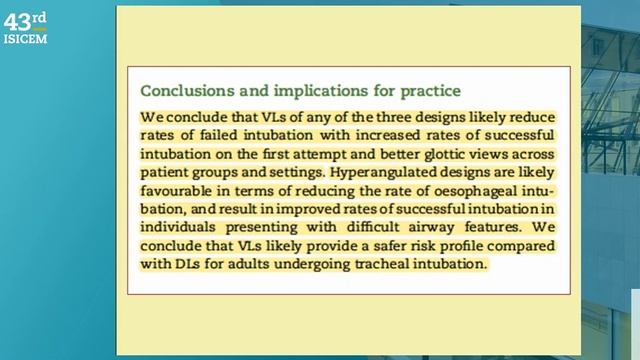 43rd
ISICEM

Conclusions and implications for practice

We conclude that VLs of any of the three designs likely reduce rates of failed intubation with increased rates of successful intubation on the first attempt and better glottic views across patient groups and settings. Hyperangulated designs are likely favourable in terms of reducing the rate of oesophageal intubation, and result in improved rates of successful intubation in individuals presenting with difficult airway features. We conclude that VLs likely provide a safer risk profile compared with DLs for adults undergoing tracheal intubation.